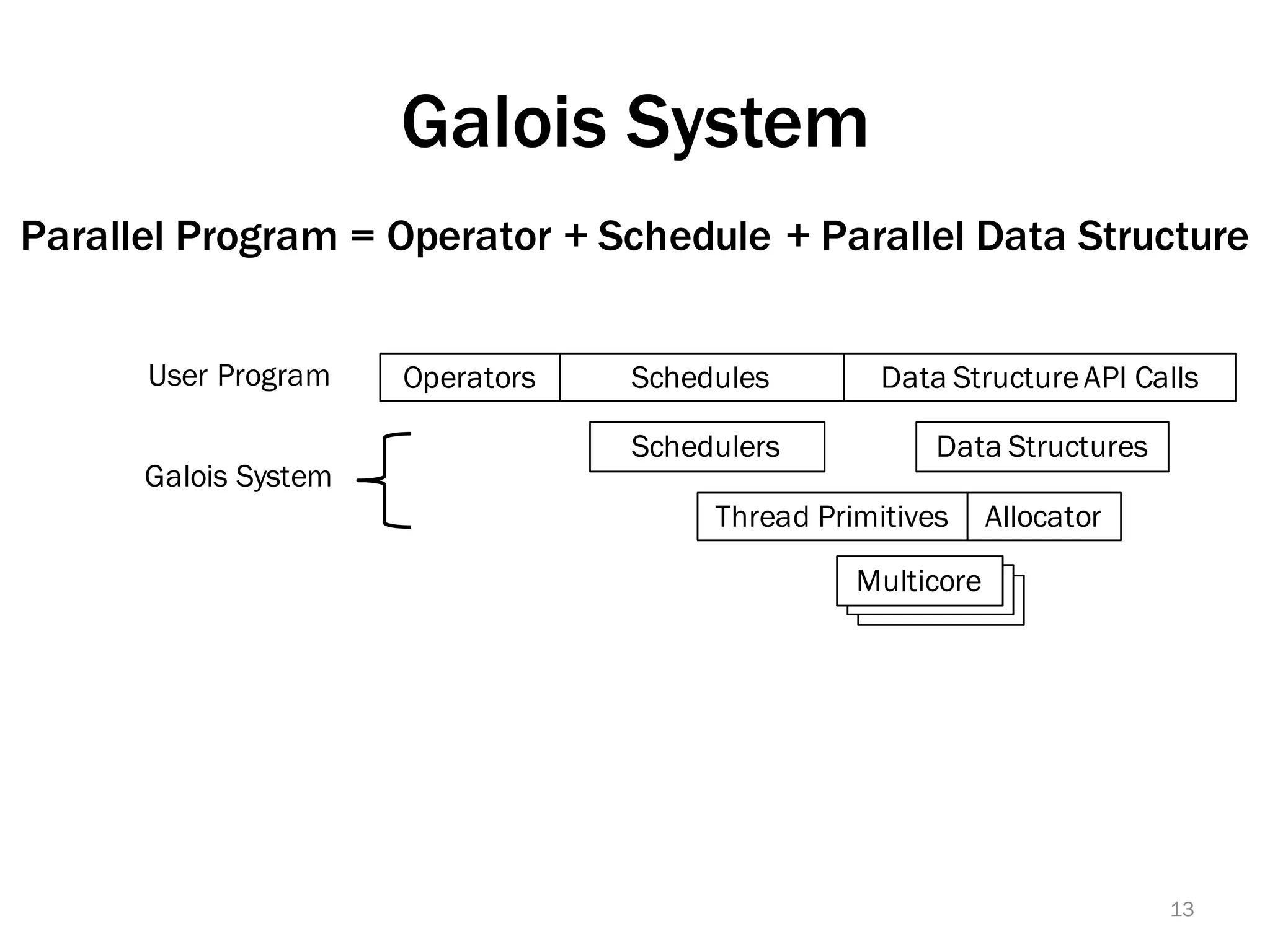 Galois System

Parallel Program = Operator + Schedule + Parallel Data Structure

User Program

Operators

Schedules

Data Structure API Calls

Galois System

Schedulers

Data Structures

Thread Primitives

Allocator

Multicore

13